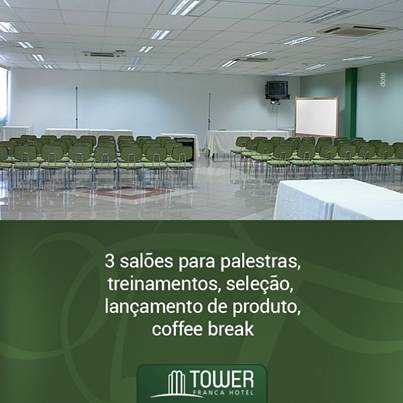 3 salões para palestras, treinamentos, seleção, lançamento de produto, coffee break

TOWER
FRANCA HOTEL